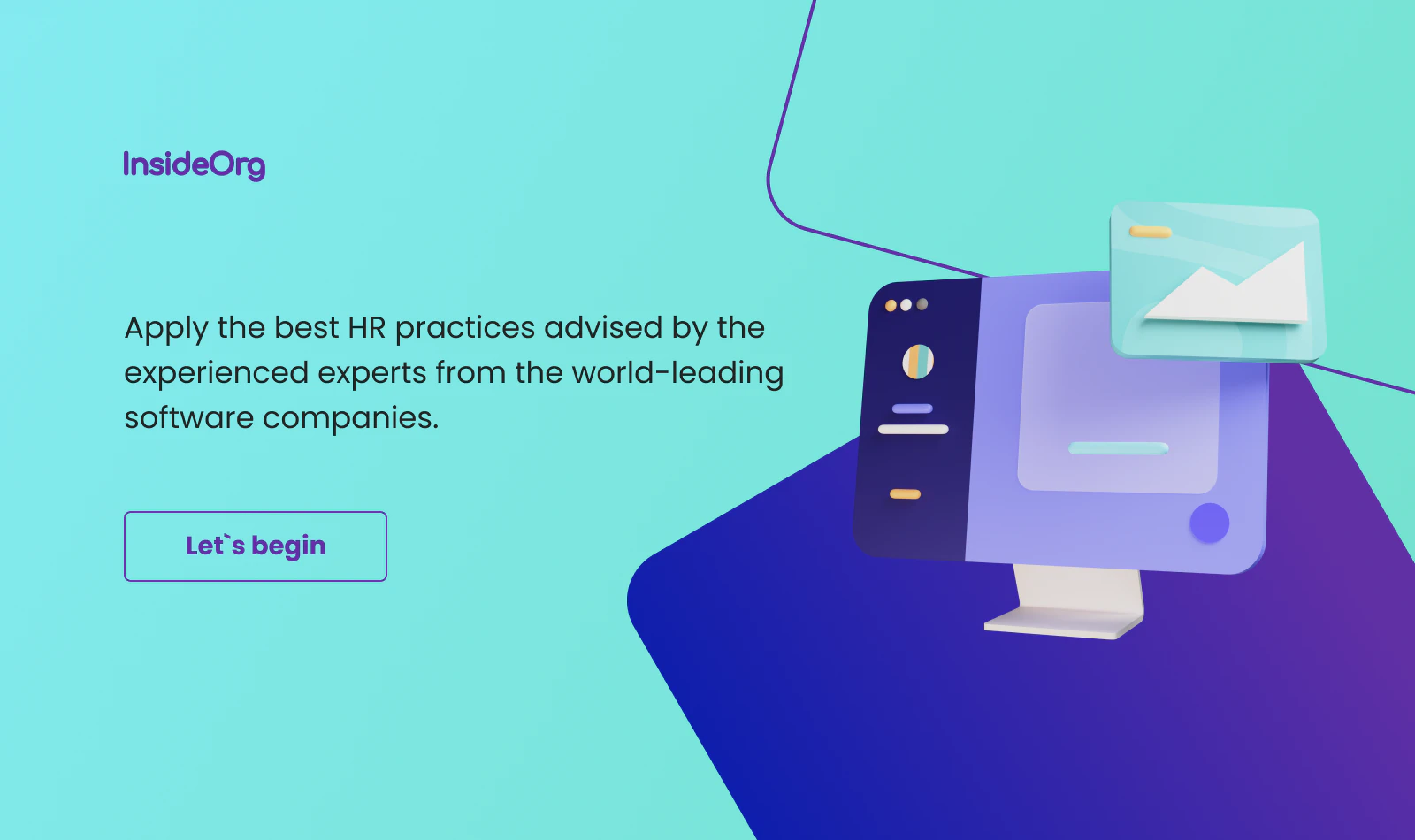 InsideOrg

Apply the best HR practices advised by the experienced experts from the world-leading software companies.

Let`s begin